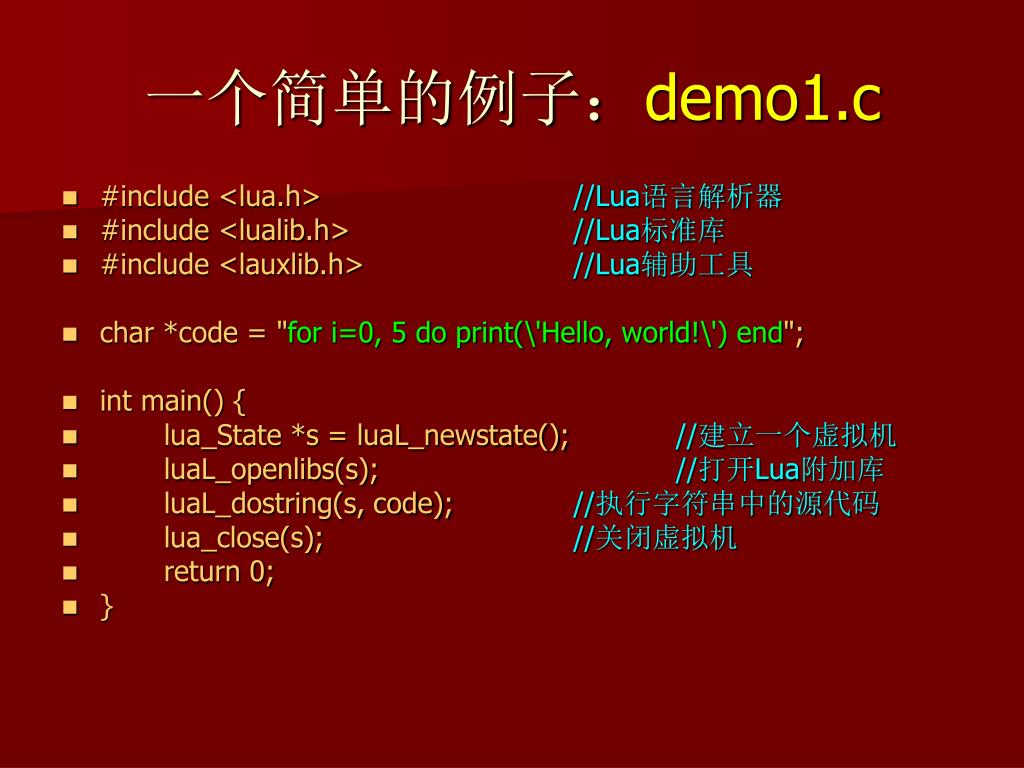 一个简单的例子：demo1.c

- #include <lua.h> //Lua语言解析器
- #include <lualib.h> //Lua标准库
- #include <lauxlib.h> //Lua辅助工具

- char *code = "for i=0, 5 do print(\'Hello, world!\') end";

- int main() {
- lua_State *s = luaL_newstate(); //建立一个虚拟机
- luaL_openlibs(s); //打开Lua附加库
- luaL_dostring(s, code); //执行字符串中的源代码
- lua_close(s); //关闭虚拟机
- return 0;
- }